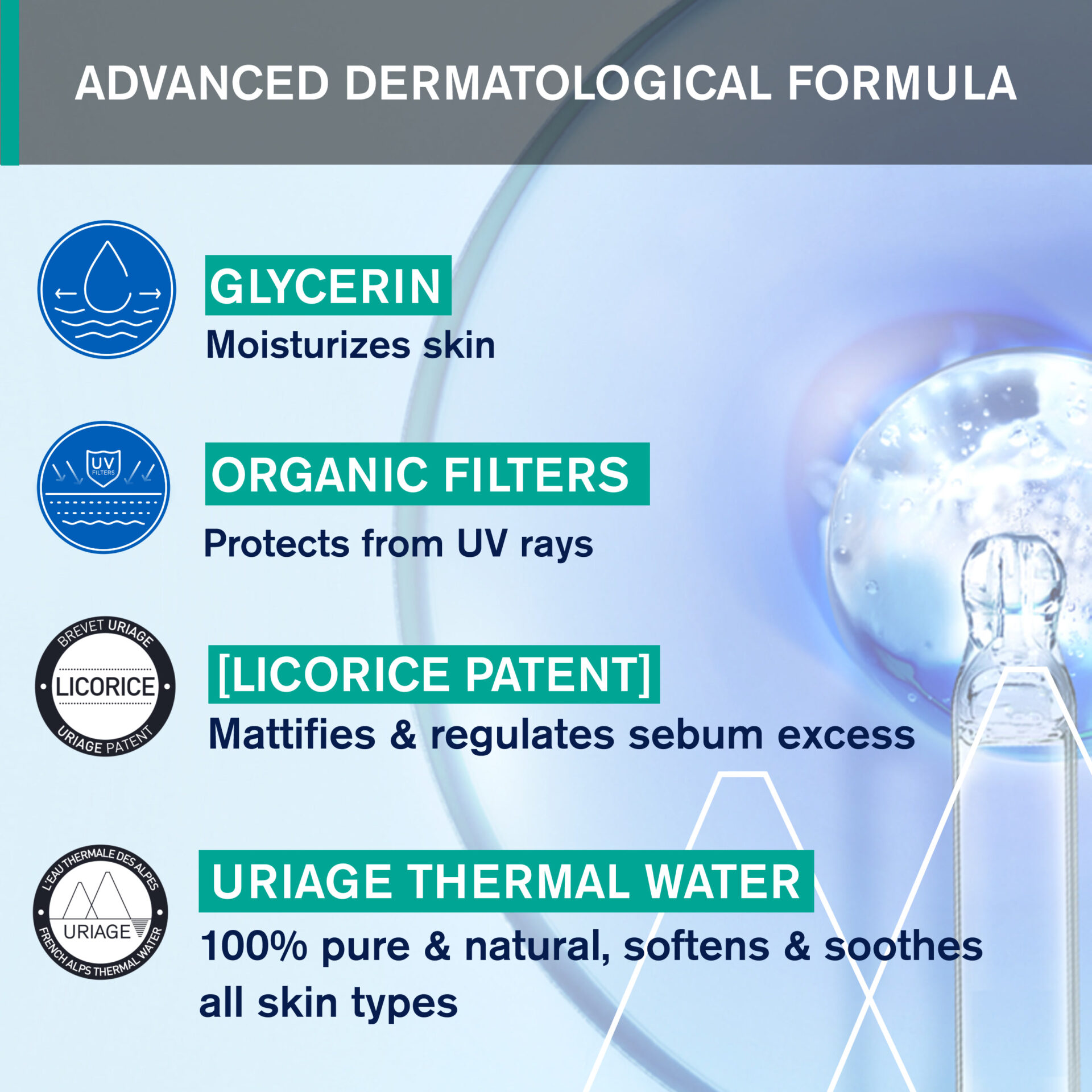 ADVANCED DERMATOLOGICAL FORMULA

GLYCERIN
Moisturizes skin

UV FILTERS

ORGANIC FILTERS
Protects from UV rays

BREVET URIAGE
LICORICE
URIAGE PATENT

[LICORICE PATENT]
Mattifies & regulates sebum excess

L'EAU THERMALE DES ALPES
URIAGE
FRENCH ALPS THERMAL WATER

URIAGE THERMAL WATER
100% pure & natural, softens & soothes all skin types